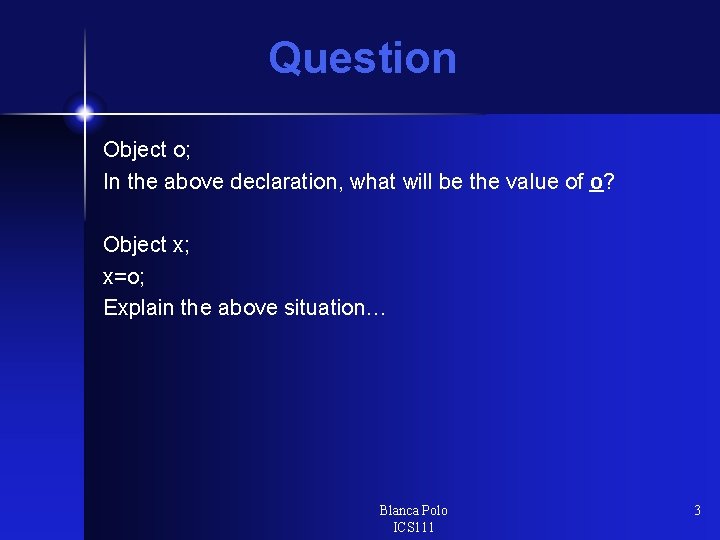 Question

Object o;
In the above declaration, what will be the value of o?

Object x;
x=o;
Explain the above situation…

Blanca Polo
ICS111

3